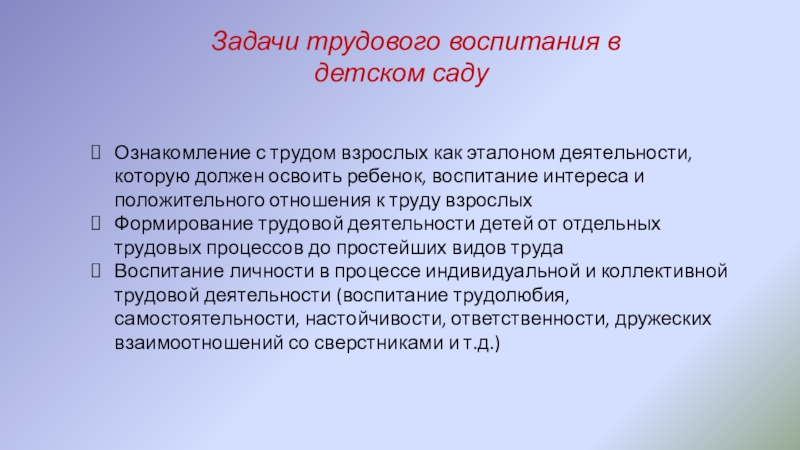 Задачи трудового воспитания в детском саду

Ознакомление с трудом взрослых как эталоном деятельности, которую должен освоить ребенок, воспитание интереса и положительного отношения к труду взрослых
Формирование трудовой деятельности детей от отдельных трудовых процессов до простейших видов труда
Воспитание личности в процессе индивидуальной и коллективной трудовой деятельности (воспитание трудолюбия, самостоятельности, настойчивости, ответственности, дружеских взаимоотношений со сверстниками и т.д.)